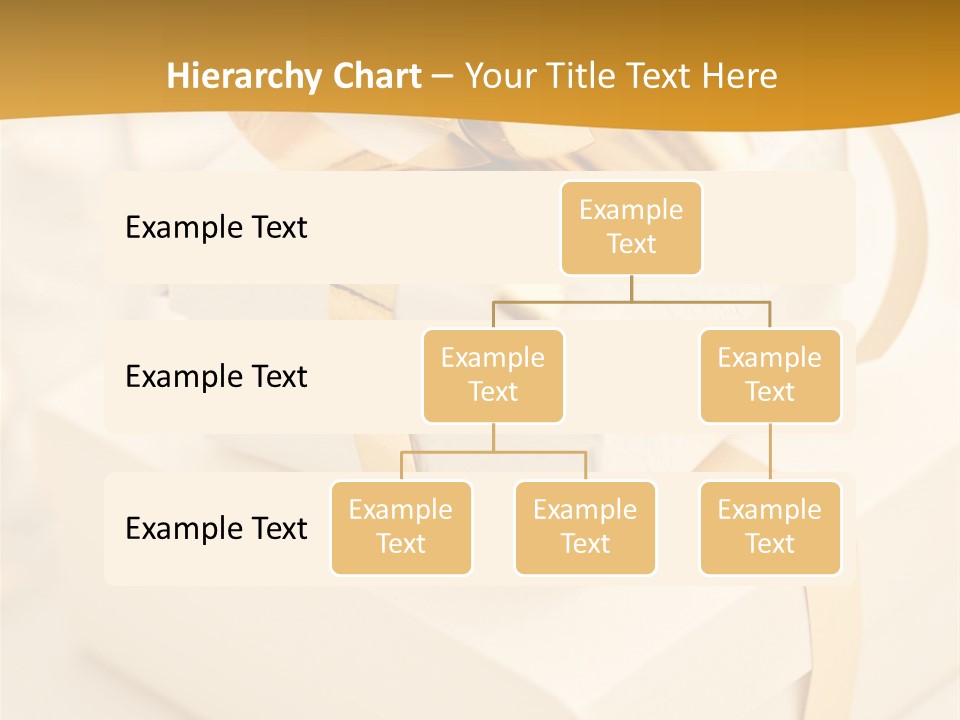 Hierarchy Chart – Your Title Text Here

Example Text

Example Text

Example Text

Example Text

Example Text

Example Text

Example Text

Example Text

Example Text